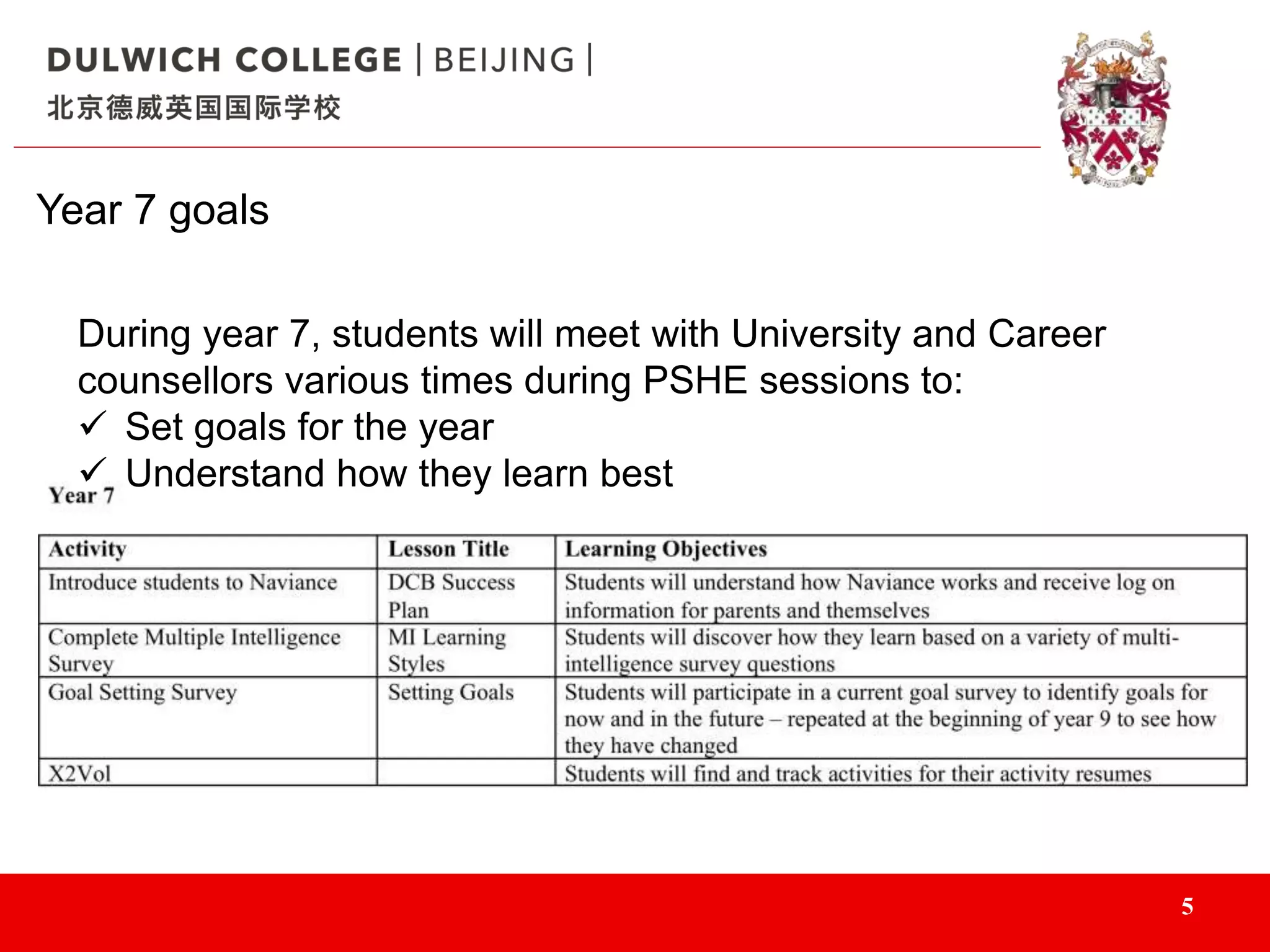 DULWICH COLLEGE | BEIJING |
北京德威英国国际学校

Year 7 goals

During year 7, students will meet with University and Career counsellors various times during PSHE sessions to:
✓ Set goals for the year
✓ Understand how they learn best

Year 7

| Activity | Lesson Title | Learning Objectives |
|---|---|---|
| Introduce students to Naviance | DCB Success Plan | Students will understand how Naviance works and receive log on information for parents and themselves |
| Complete Multiple Intelligence Survey | MI Learning Styles | Students will discover how they learn based on a variety of multi-intelligence survey questions |
| Goal Setting Survey | Setting Goals | Students will participate in a current goal survey to identify goals for now and in the future – repeated at the beginning of year 9 to see how they have changed |
| X2Vol | | Students will find and track activities for their activity resumes |

5